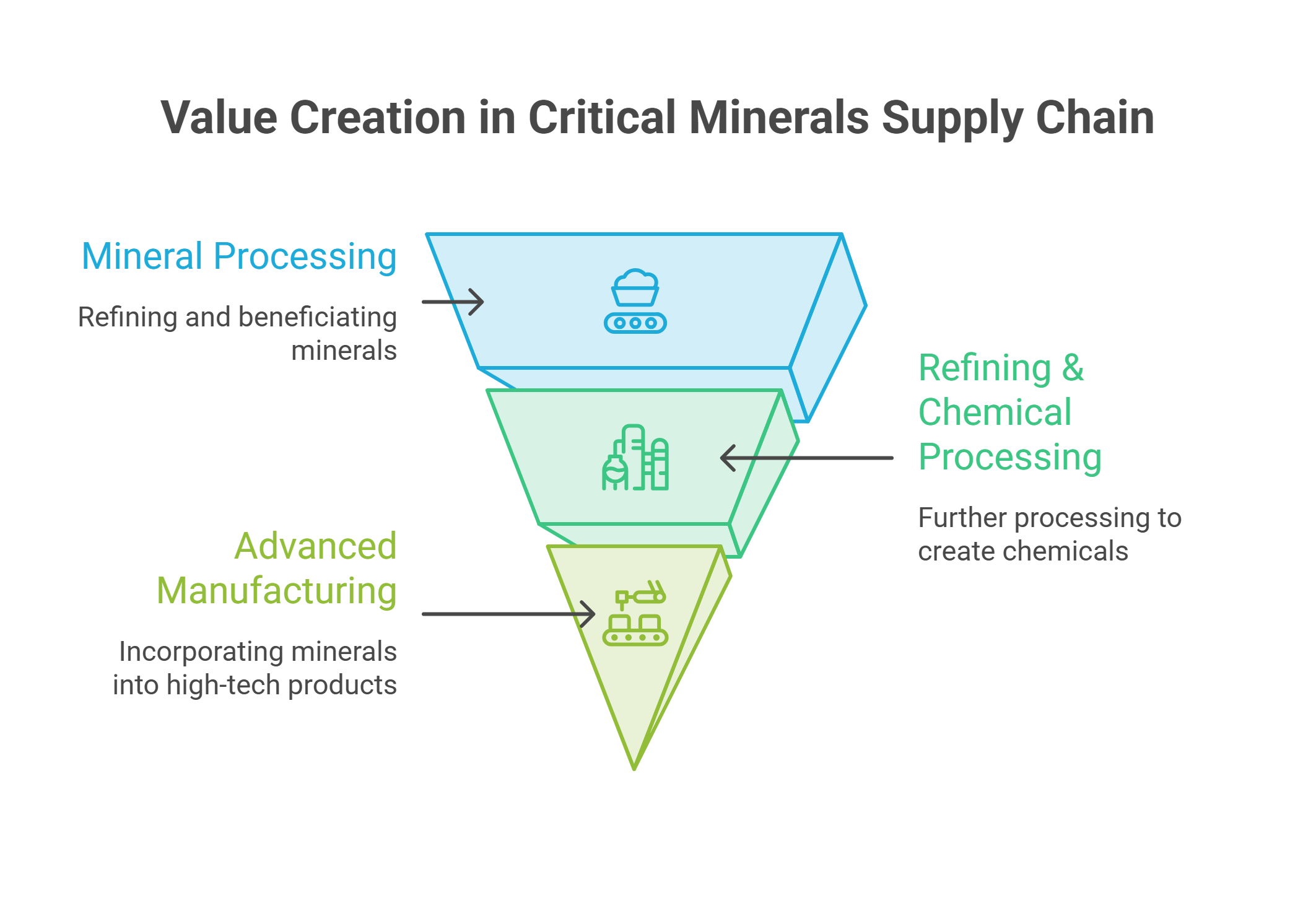 Value Creation in Critical Minerals Supply Chain

Mineral Processing

Refining and beneficiating minerals

Refining & Chemical Processing

Further processing to create chemicals

Advanced Manufacturing

Incorporating minerals into high-tech products